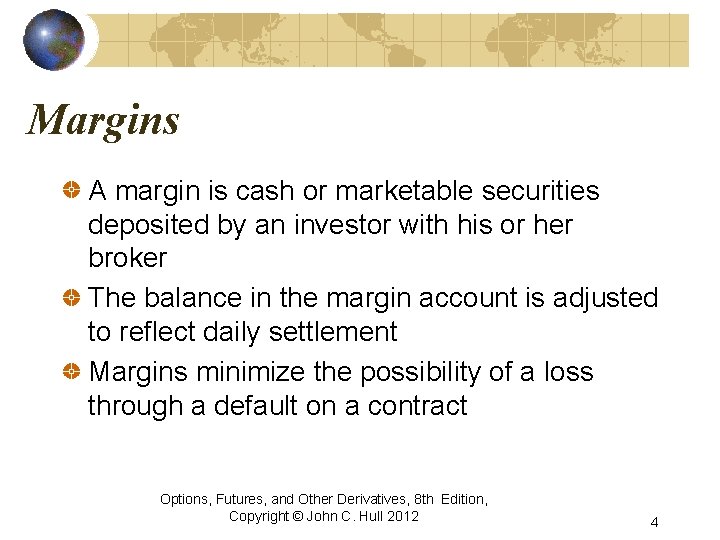 Margins

A margin is cash or marketable securities deposited by an investor with his or her broker

The balance in the margin account is adjusted to reflect daily settlement

Margins minimize the possibility of a loss through a default on a contract

Options, Futures, and Other Derivatives, 8th Edition, Copyright © John C. Hull 2012

4